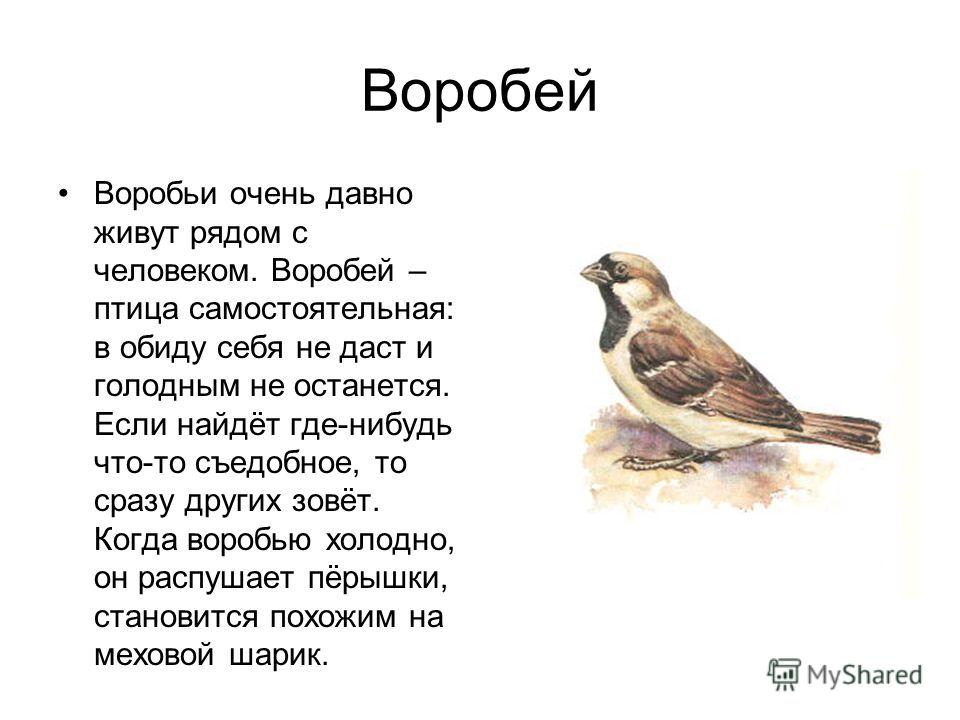 Воробей

• Воробьи очень давно живут рядом с человеком. Воробей – птица самостоятельная: в обиду себя не даст и голодным не останется. Если найдёт где-нибудь что-то съедобное, то сразу других зовёт. Когда воробью холодно, он распушает пёрышки, становится похожим на меховой шарик.

MyShared